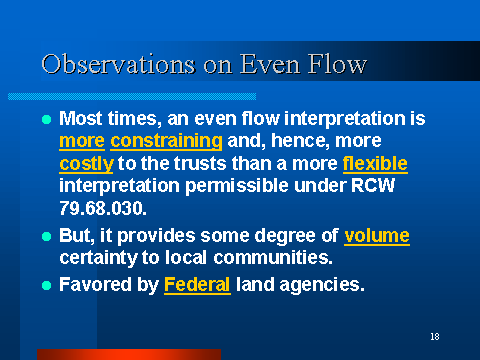 Observations on Even Flow

- Most times, an even flow interpretation is more constraining and, hence, more costly to the trusts than a more flexible interpretation permissible under RCW 79.68.030.
- But, it provides some degree of volume certainty to local communities.
- Favored by Federal land agencies.

18